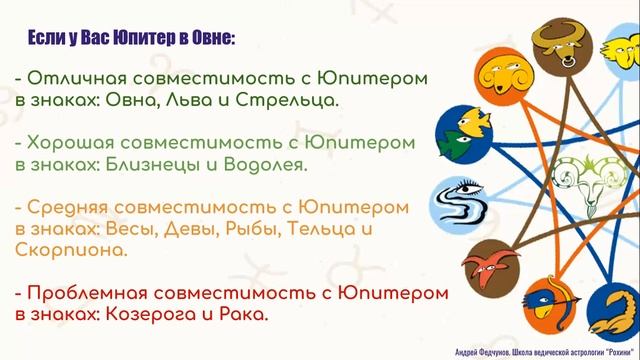 Если у Вас Юпитер в Овне:

- Отличная совместимость с Юпитером в знаках: Овна, Льва и Стрельца.

- Хорошая совместимость с Юпитером в знаках: Близнецы и Водолея.

- Средняя совместимость с Юпитером в знаках: Весы, Девы, Рыбы, Тельца и Скорпиона.

- Проблемная совместимость с Юпитером в знаках: Козерога и Рака.

Андрей Федчунов. Школа ведической астрологии "Рохини"